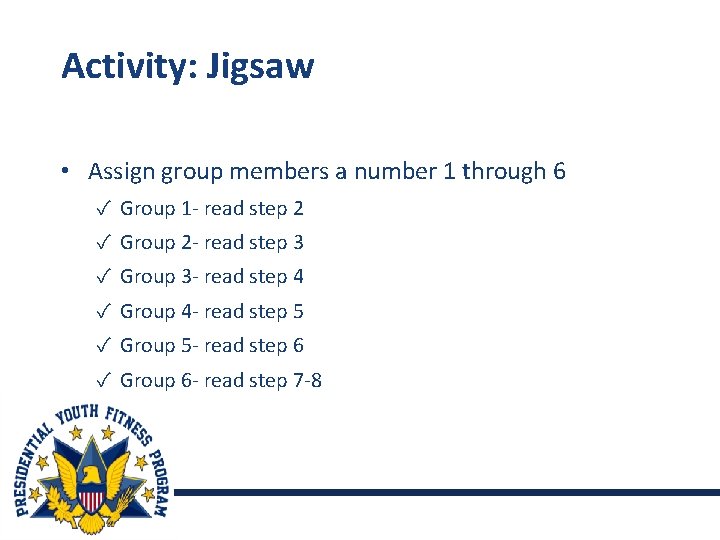 Activity: Jigsaw

• Assign group members a number 1 through 6
✓ Group 1- read step 2
✓ Group 2- read step 3
✓ Group 3- read step 4
✓ Group 4- read step 5
✓ Group 5- read step 6
✓ Group 6- read step 7-8

PRESIDENTIAL YOUTH FITNESS PROGRAM